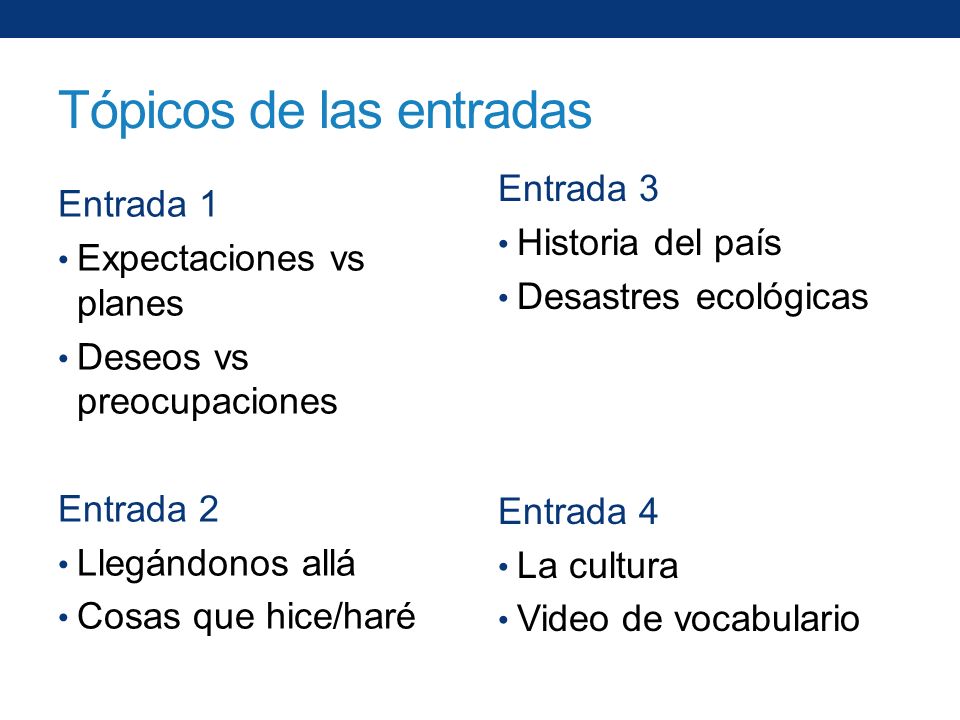 Tópicos de las entradas

Entrada 1
• Expectaciones vs planes
• Deseos vs preocupaciones

Entrada 2
• Llegándonos allá
• Cosas que hice/haré

Entrada 3
• Historia del país
• Desastres ecológicas

Entrada 4
• La cultura
• Video de vocabulario